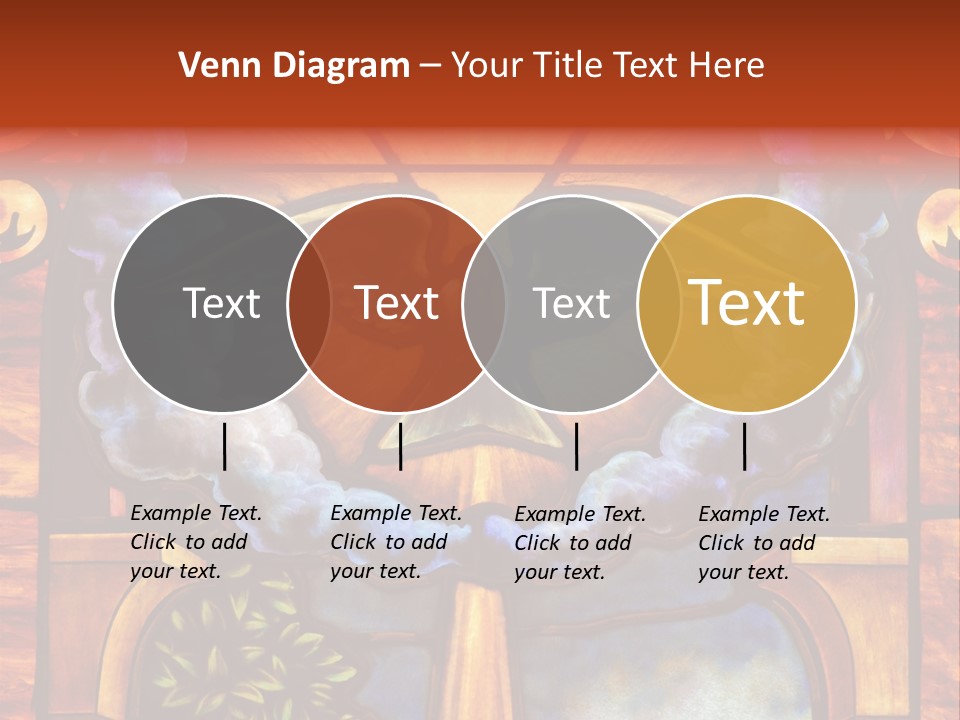 Venn Diagram – Your Title Text Here

Text

Text

Text

Text

Example Text. Click to add your text.

Example Text. Click to add your text.

Example Text. Click to add your text.

Example Text. Click to add your text.